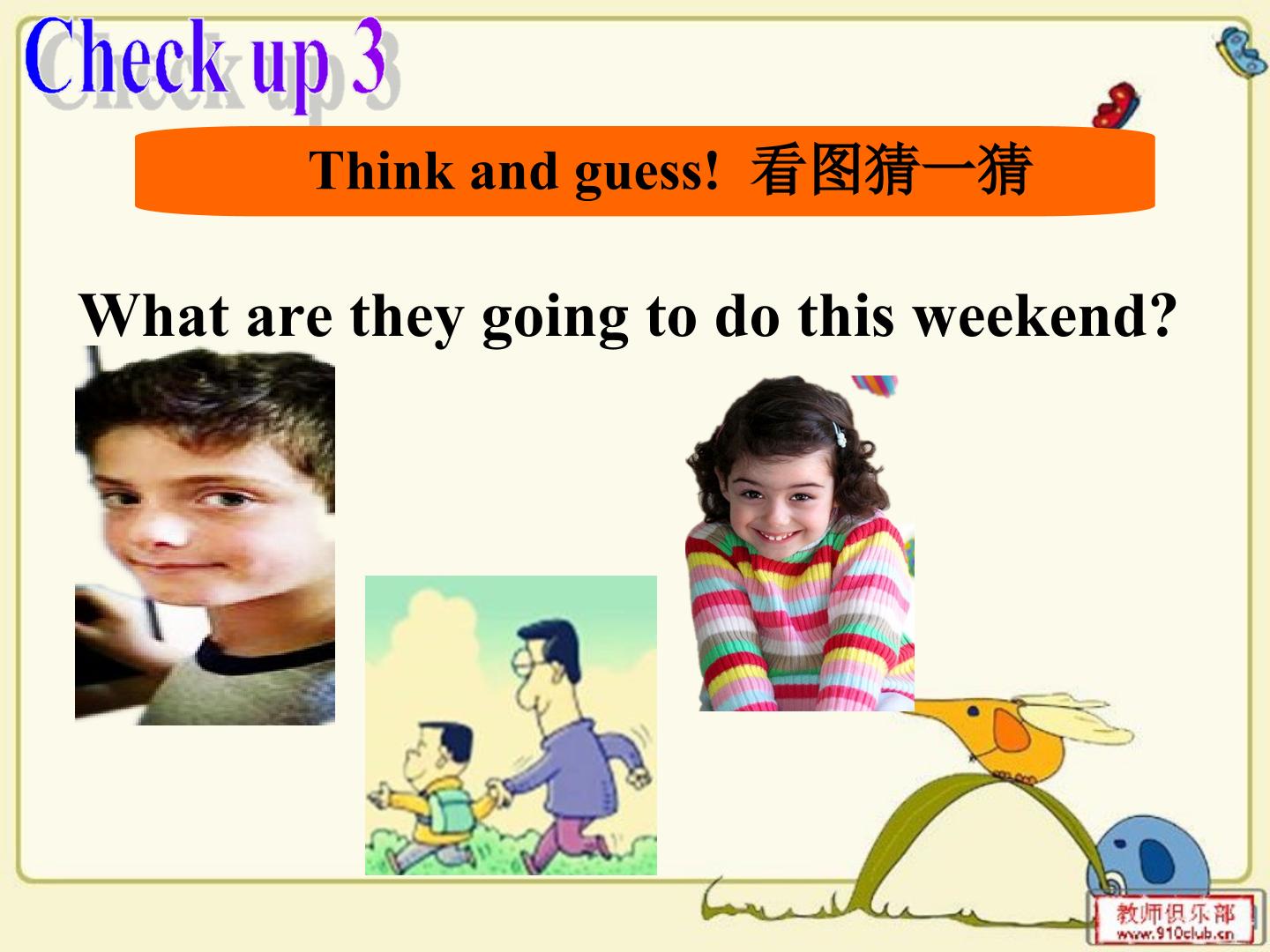 Check up 3

Think and guess! 看图猜一猜

What are they going to do this weekend?

教师俱乐部
www.910club.cn